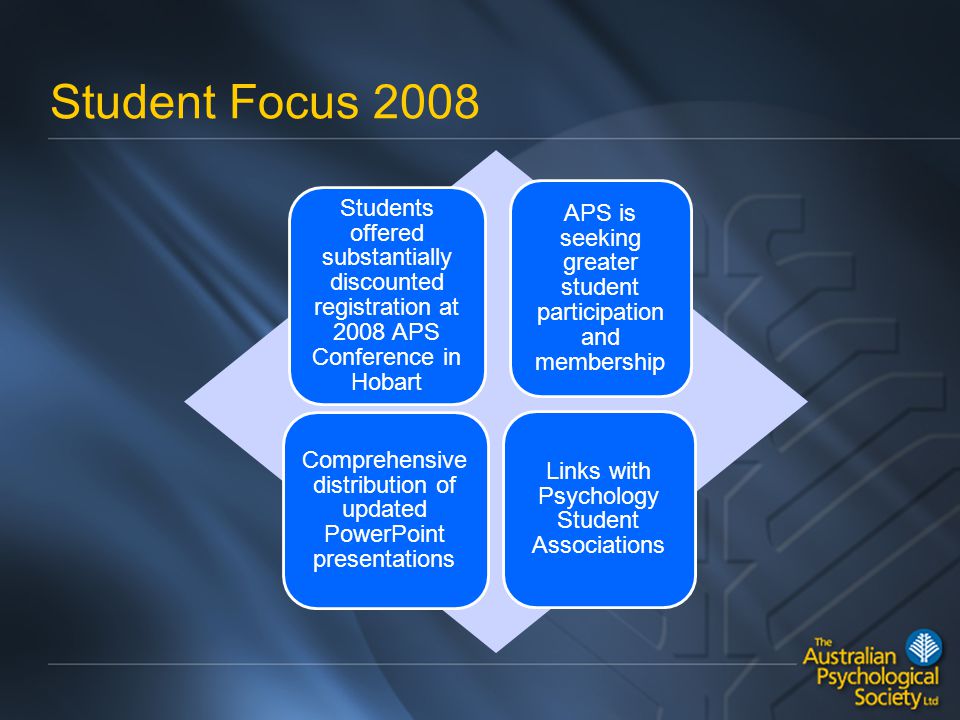 Student Focus 2008

Students offered substantially discounted registration at 2008 APS Conference in Hobart

APS is seeking greater student participation and membership

Comprehensive distribution of updated PowerPoint presentations

Links with Psychology Student Associations

The Australian Psychological Society Ltd